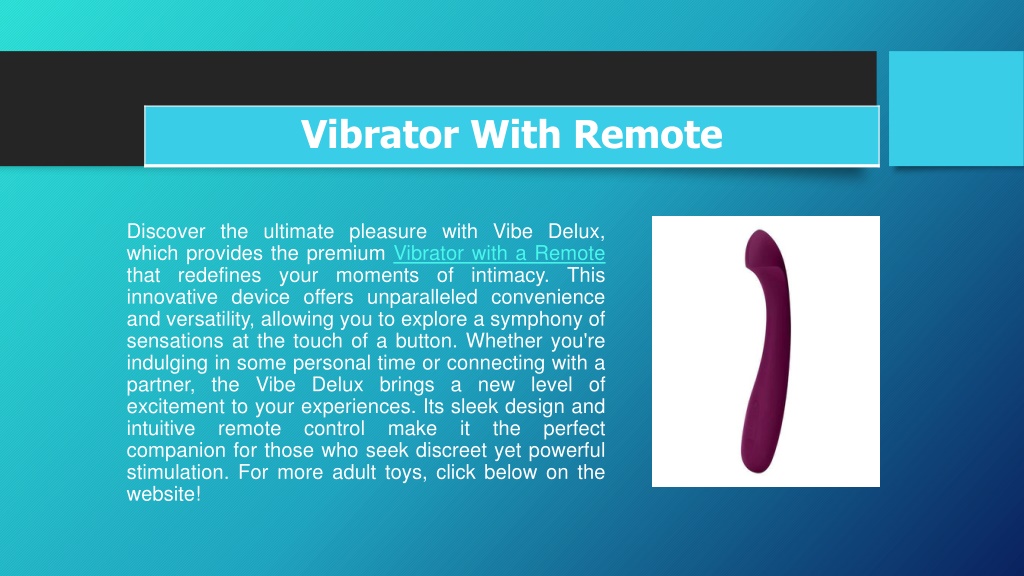 Vibrator With Remote

Discover the ultimate pleasure with Vibe Delux, which provides the premium Vibrator with a Remote that redefines your moments of intimacy. This innovative device offers unparalleled convenience and versatility, allowing you to explore a symphony of sensations at the touch of a button. Whether you're indulging in some personal time or connecting with a partner, the Vibe Delux brings a new level of excitement to your experiences. Its sleek design and intuitive remote control make it the perfect companion for those who seek discreet yet powerful stimulation. For more adult toys, click below on the website!